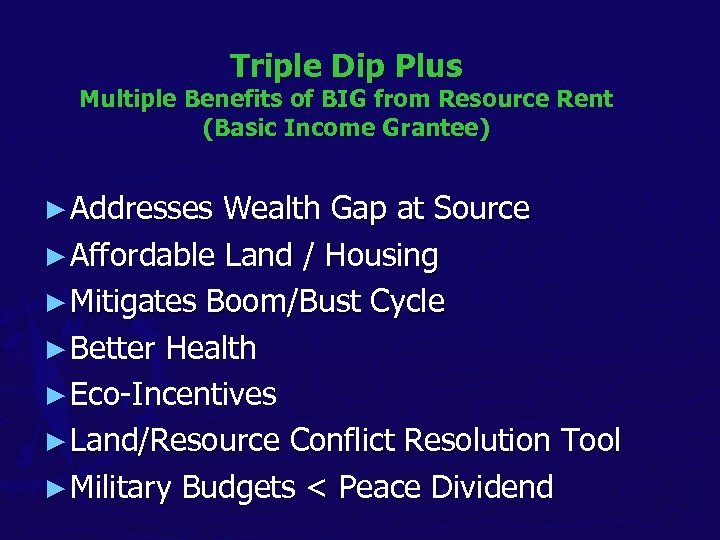 Triple Dip Plus
Multiple Benefits of BIG from Resource Rent
(Basic Income Grantee)

► Addresses Wealth Gap at Source
► Affordable Land / Housing
► Mitigates Boom/Bust Cycle
► Better Health
► Eco-Incentives
► Land/Resource Conflict Resolution Tool
► Military Budgets < Peace Dividend